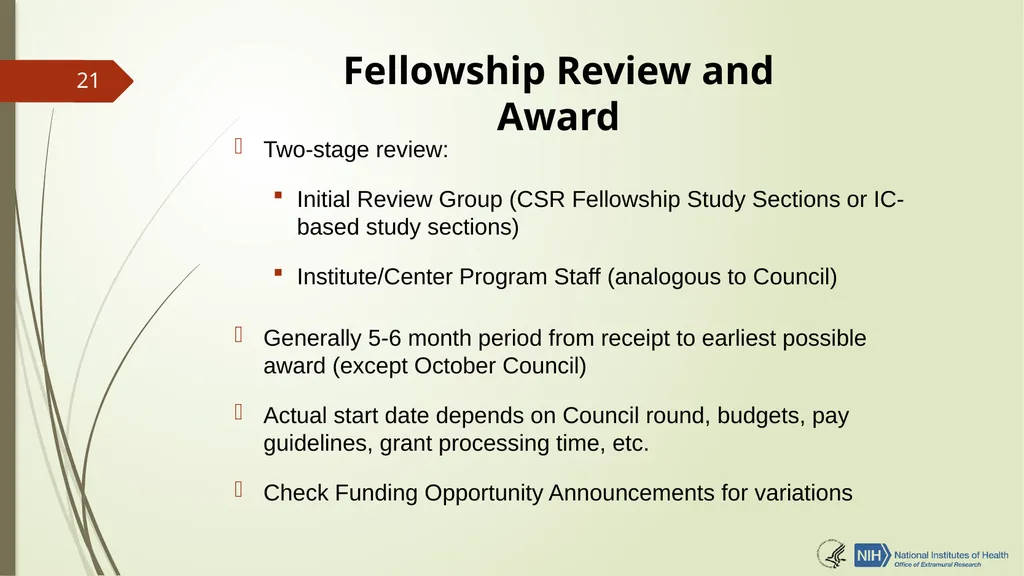 21

Fellowship Review and Award

Two-stage review:

Initial Review Group (CSR Fellowship Study Sections or IC-based study sections)

Institute/Center Program Staff (analogous to Council)

Generally 5-6 month period from receipt to earliest possible award (except October Council)

Actual start date depends on Council round, budgets, pay guidelines, grant processing time, etc.

Check Funding Opportunity Announcements for variations

NIH National Institutes of Health
Office of Extramural Research